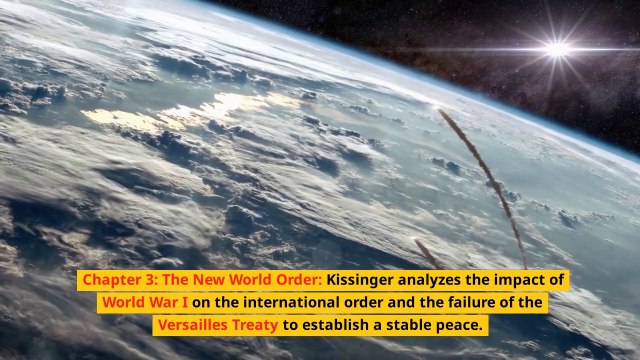 Chapter 3: The New World Order: Kissinger analyzes the impact of World War I on the international order and the failure of the Versailles Treaty to establish a stable peace.